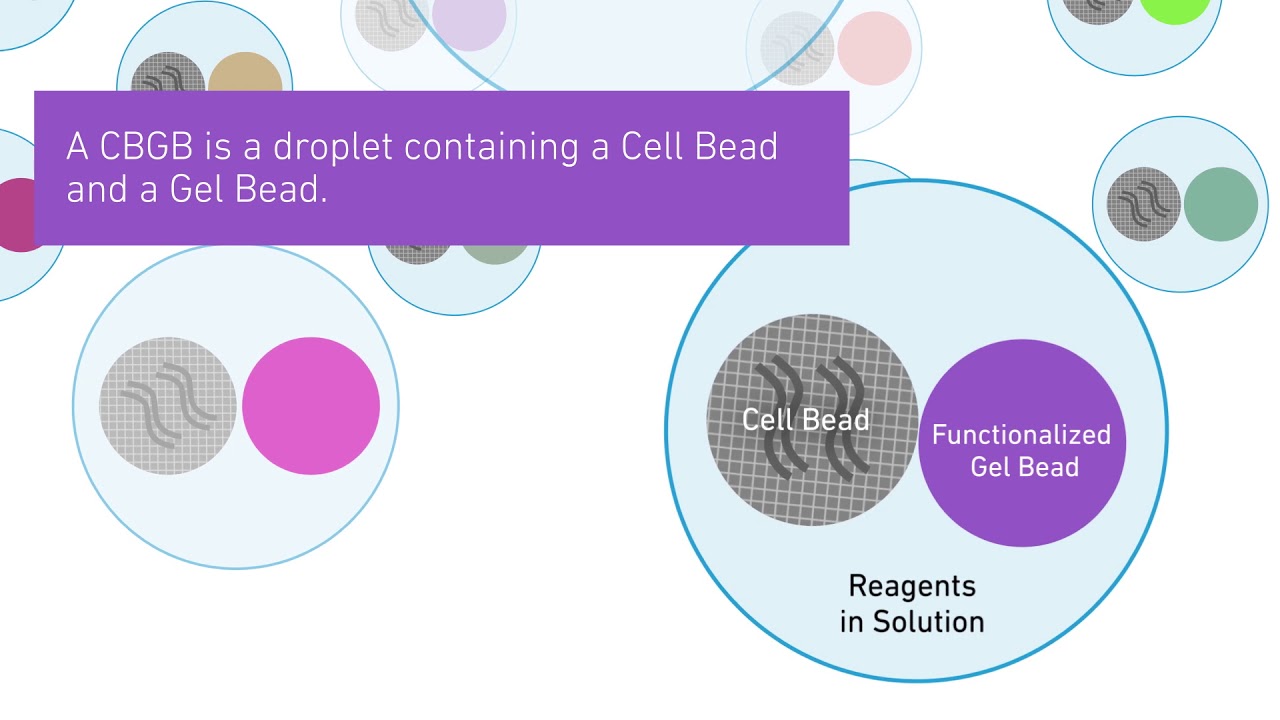 A CBGB is a droplet containing a Cell Bead and a Gel Bead.

Cell Bead

Functionalized Gel Bead

Reagents in Solution